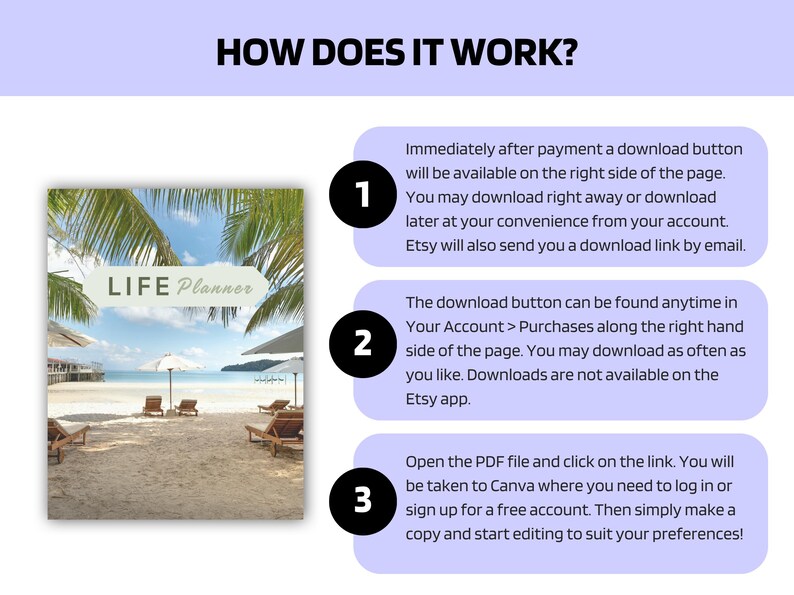 HOW DOES IT WORK?

LIFE Planner

1

Immediately after payment a download button will be available on the right side of the page. You may download right away or download later at your convenience from your account. Etsy will also send you a download link by email.

2

The download button can be found anytime in Your Account > Purchases along the right hand side of the page. You may download as often as you like. Downloads are not available on the Etsy app.

3

Open the PDF file and click on the link. You will be taken to Canva where you need to log in or sign up for a free account. Then simply make a copy and start editing to suit your preferences!